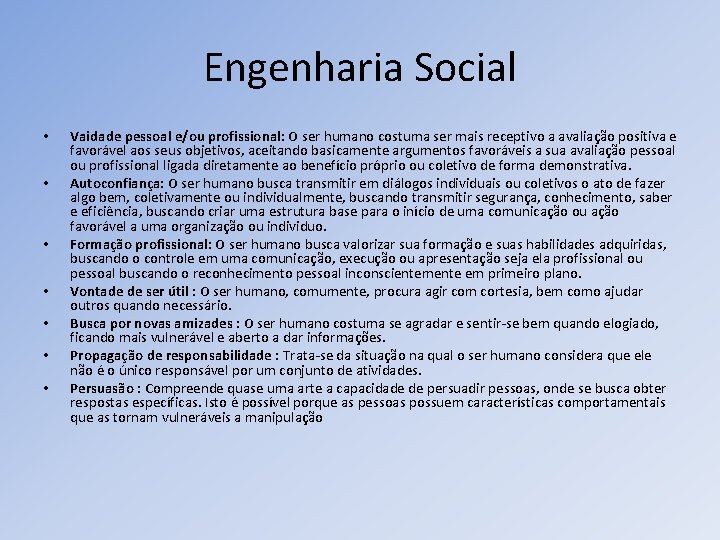 Engenharia Social

• Vaidade pessoal e/ou profissional: O ser humano costuma ser mais receptivo a avaliação positiva e favorável aos seus objetivos, aceitando basicamente argumentos favoráveis a sua avaliação pessoal ou profissional ligada diretamente ao benefício próprio ou coletivo de forma demonstrativa.
• Autoconfiança: O ser humano busca transmitir em diálogos individuais ou coletivos o ato de fazer algo bem, coletivamente ou individualmente, buscando transmitir segurança, conhecimento, saber e eficiência, buscando criar uma estrutura base para o início de uma comunicação ou ação favorável a uma organização ou individuo.
• Formação profissional: O ser humano busca valorizar sua formação e suas habilidades adquiridas, buscando o controle em uma comunicação, execução ou apresentação seja ela profissional ou pessoal buscando o reconhecimento pessoal inconscientemente em primeiro plano.
• Vontade de ser útil : O ser humano, comumente, procura agir com cortesia, bem como ajudar outros quando necessário.
• Busca por novas amizades : O ser humano costuma se agradar e sentir-se bem quando elogiado, ficando mais vulnerável e aberto a dar informações.
• Propagação de responsabilidade : Trata-se da situação na qual o ser humano considera que ele não é o único responsável por um conjunto de atividades.
• Persuasão : Compreende quase uma arte a capacidade de persuadir pessoas, onde se busca obter respostas específicas. Isto é possível porque as pessoas possuem características comportamentais que as tornam vulneráveis a manipulação